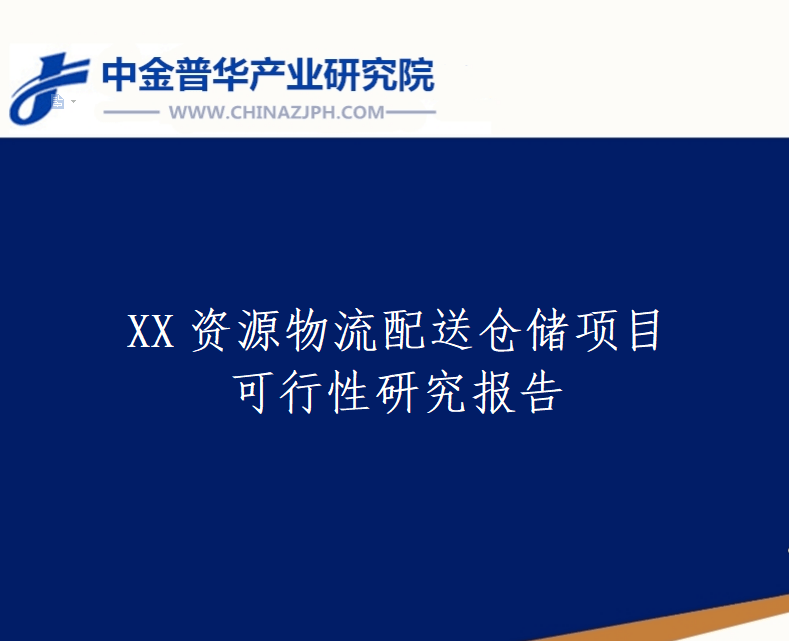 中金普华产业研究院
WWW.CHINAZJPH.COM

XX 资源物流配送仓储项目
可行性研究报告